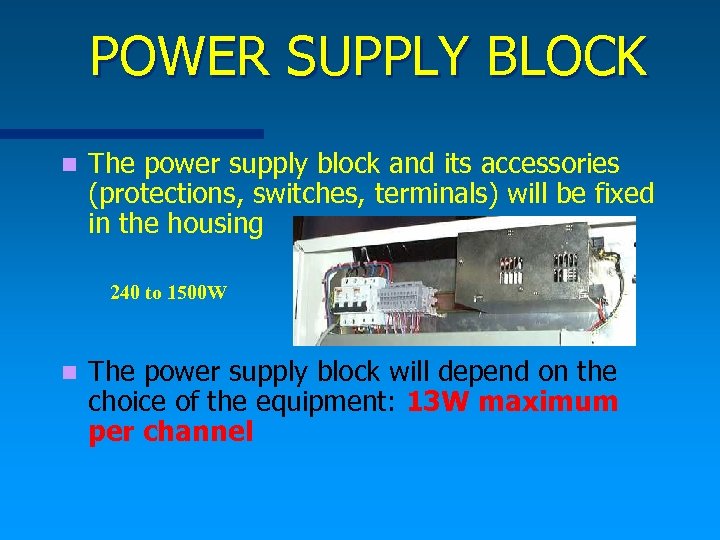 POWER SUPPLY BLOCK

The power supply block and its accessories (protections, switches, terminals) will be fixed in the housing

240 to 1500W

The power supply block will depend on the choice of the equipment: 13W maximum per channel